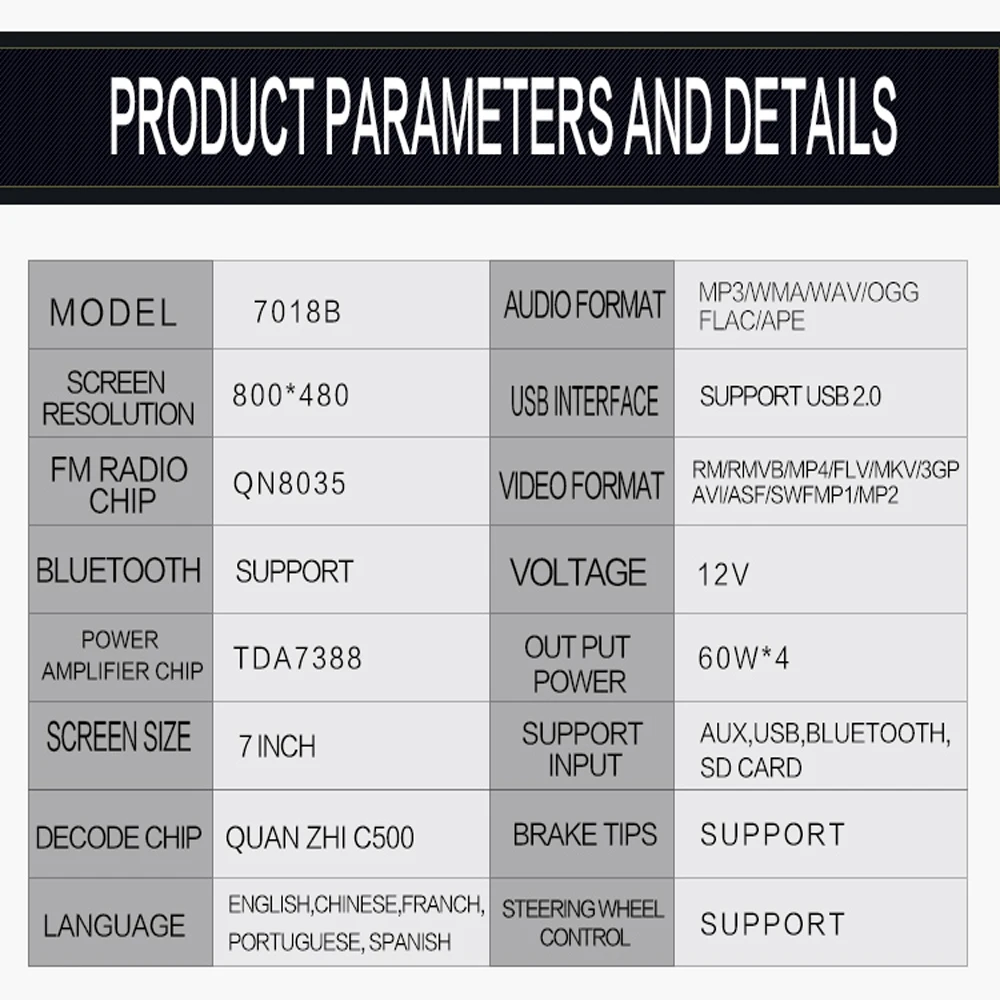 PRODUCT PARAMETERS AND DETAILS

| MODEL | 7018B | AUDIO FORMAT | MP3/WMA/WAV/OGG FLAC/APE |
|---|---|---|---|
| SCREEN RESOLUTION | 800*480 | USB INTERFACE | SUPPORT USB 2.0 |
| FM RADIO CHIP | QN8035 | VIDEO FORMAT | RM/RMVB/MP4/FLV/MKV/3GP AVI/ASF/SWFMP1/MP2 |
| BLUETOOTH | SUPPORT | VOLTAGE | 12V |
| POWER AMPLIFIER CHIP | TDA7388 | OUT PUT POWER | 60W*4 |
| SCREEN SIZE | 7 INCH | SUPPORT INPUT | AUX,USB,BLUETOOTH, SD CARD |
| DECODE CHIP | QUAN ZHI C500 | BRAKE TIPS | SUPPORT |
| LANGUAGE | ENGLISH,CHINESE,FRANCH, PORTUGUESE, SPANISH | STEERING WHEEL CONTROL | SUPPORT |